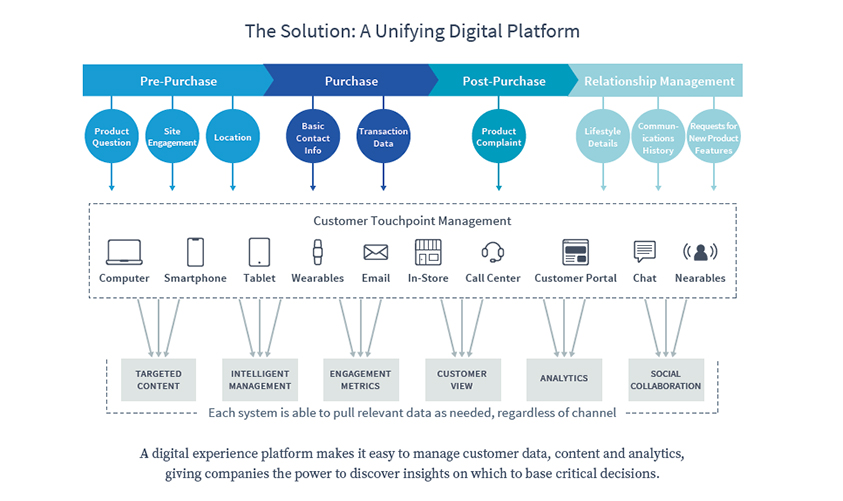 The Solution: A Unifying Digital Platform

Pre-Purchase
Purchase
Post-Purchase
Relationship Management

Product Question
Site Engagement
Location
Basic Contact Info
Transaction Data
Product Complaint
Lifestyle Details
Communications History
Requests for New Product Features

Customer Touchpoint Management

Computer
Smartphone
Tablet
Wearables
Email
In-Store
Call Center
Customer Portal
Chat
Nearables

TARGETED CONTENT
INTELLIGENT MANAGEMENT
ENGAGEMENT METRICS
CUSTOMER VIEW
ANALYTICS
SOCIAL COLLABORATION

Each system is able to pull relevant data as needed, regardless of channel

A digital experience platform makes it easy to manage customer data, content and analytics, giving companies the power to discover insights on which to base critical decisions.